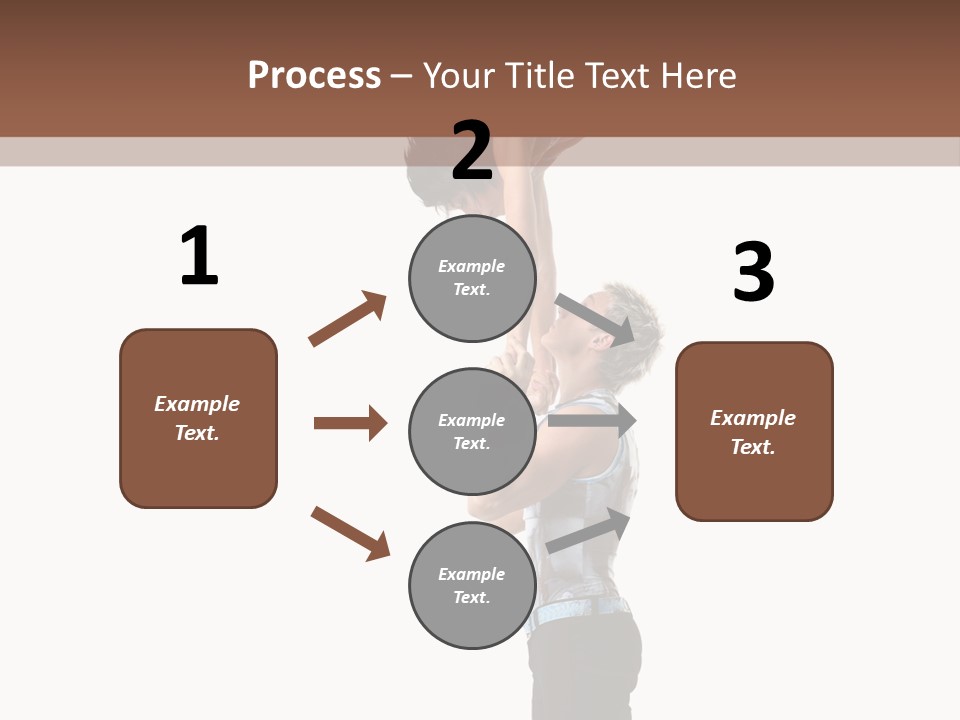 Process – Your Title Text Here

1

Example Text.

2

Example Text.

Example Text.

Example Text.

3

Example Text.